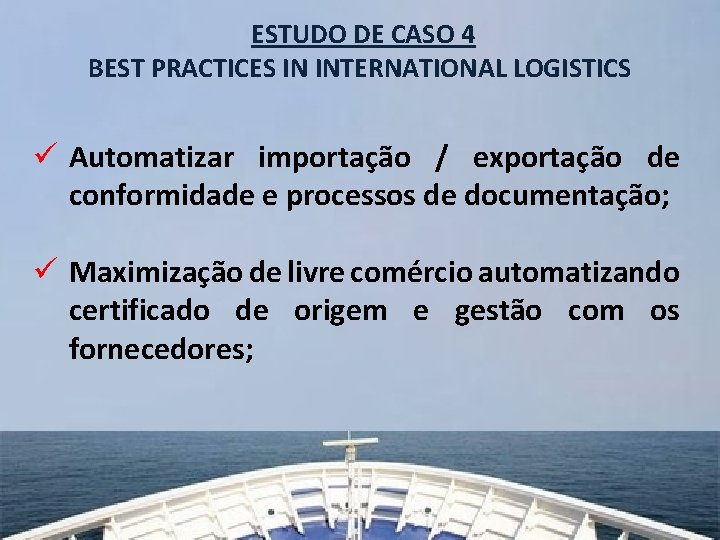 ESTUDO DE CASO 4
BEST PRACTICES IN INTERNATIONAL LOGISTICS

✓ Automatizar importação / exportação de conformidade e processos de documentação;

✓ Maximização de livre comércio automatizando certificado de origem e gestão com os fornecedores;